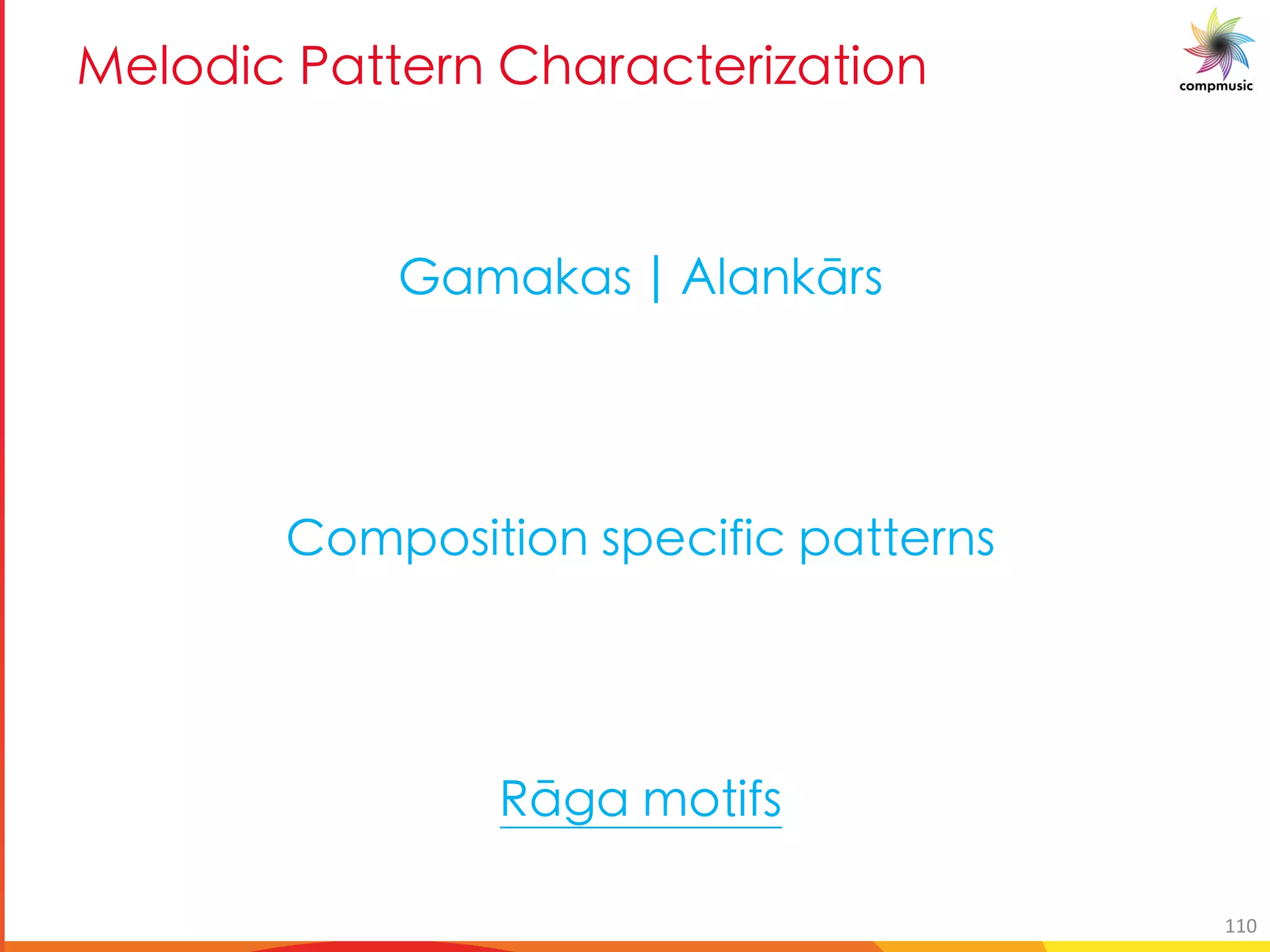 Melodic Pattern Characterization

compmusic

Gamakas | Alankārs

Composition specific patterns

Rāga motifs

110